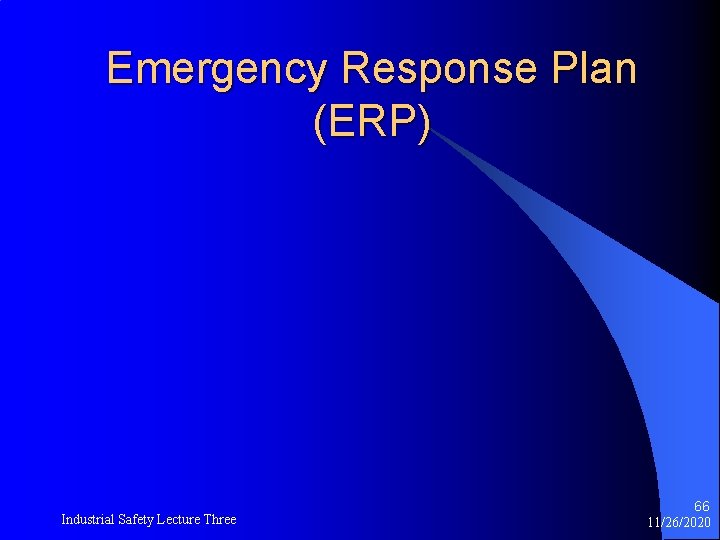 Emergency Response Plan (ERP)

Industrial Safety Lecture Three

66
11/26/2020